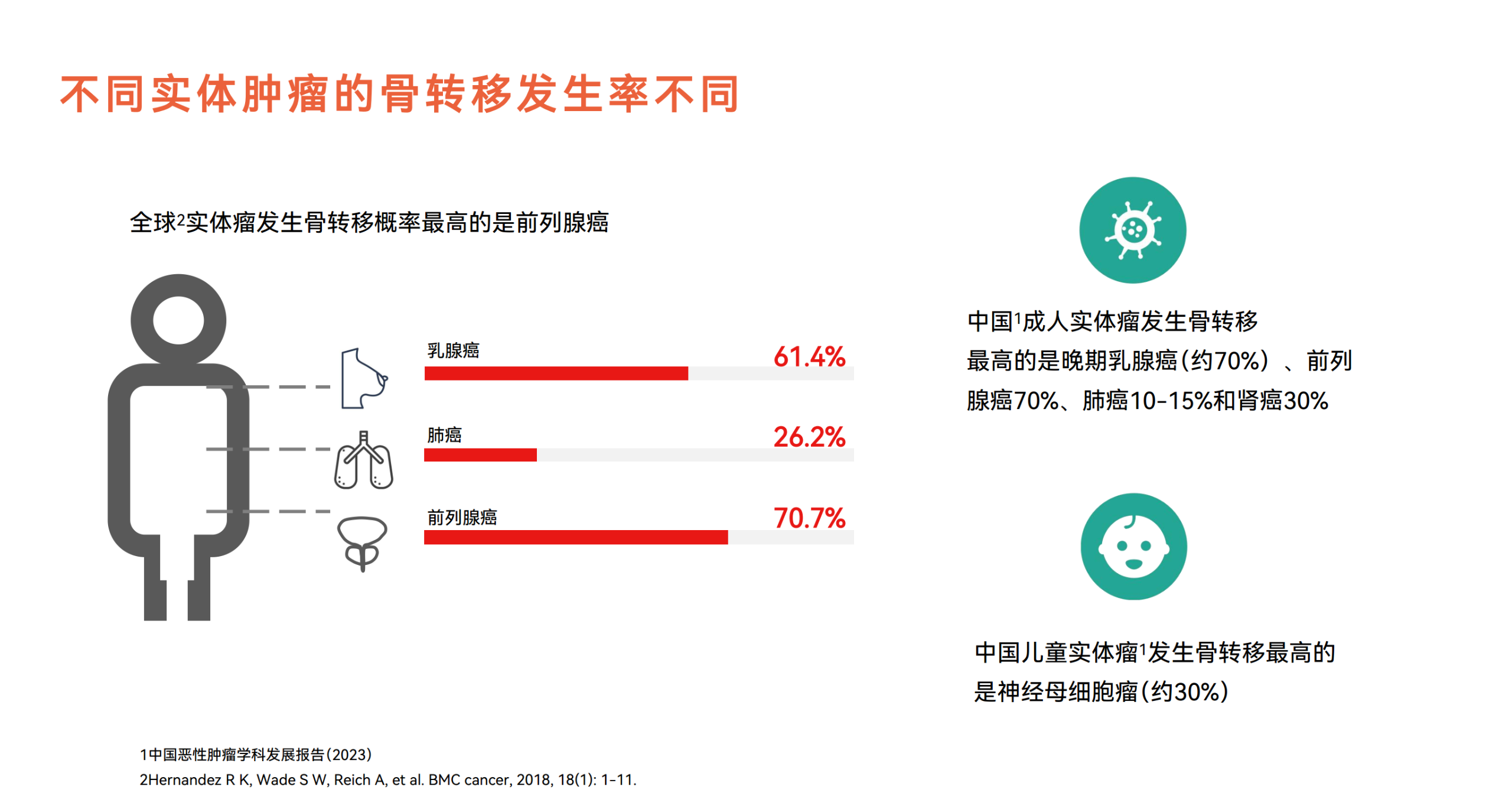 不同实体肿瘤的骨转移发生率不同

全球$^2$实体瘤发生骨转移概率最高的是前列腺癌

乳腺癌 61.4%

肺癌 26.2%

前列腺癌 70.7%

中国$^1$成人实体瘤发生骨转移最高的是晚期乳腺癌(约70%)、前列腺癌70%、肺癌10-15%和肾癌30%

中国儿童实体瘤$^1$发生骨转移最高的是神经母细胞瘤(约30%)

1中国恶性肿瘤学科发展报告(2023)
2Hernandez R K, Wade S W, Reich A, et al. BMC cancer, 2018, 18(1): 1-11.